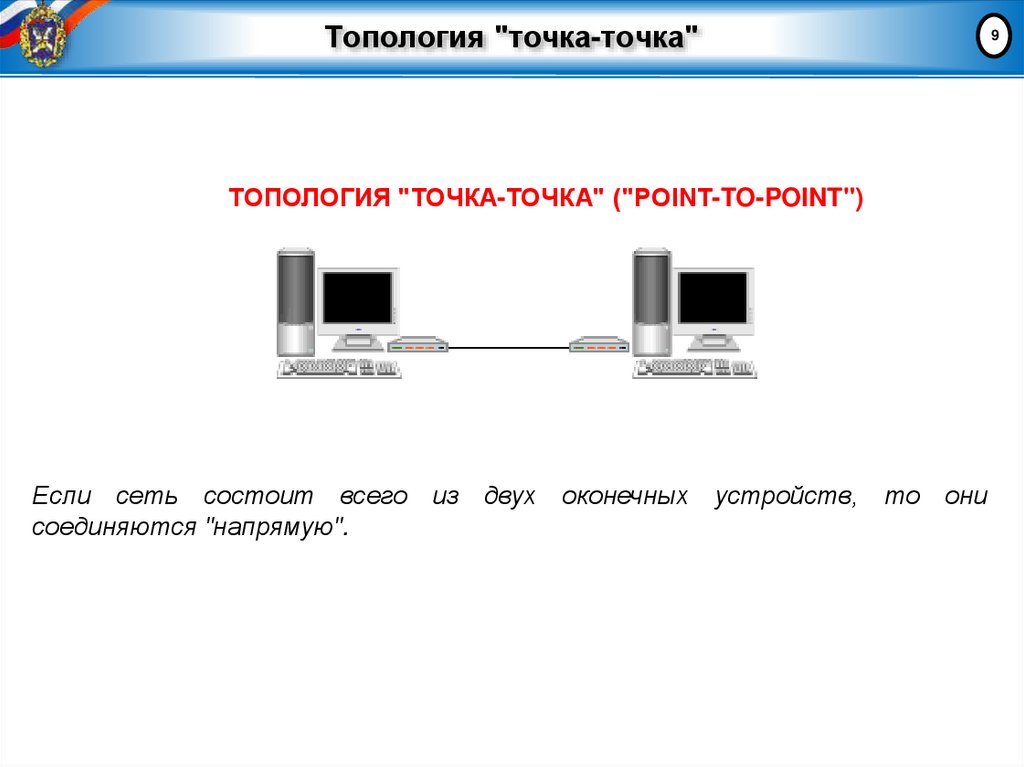 Топология "точка-точка"

9

ТОПОЛОГИЯ "ТОЧКА-ТОЧКА" ("POINT-TO-POINT")

Если сеть состоит всего из двух оконечных устройств, то они соединяются "напрямую".